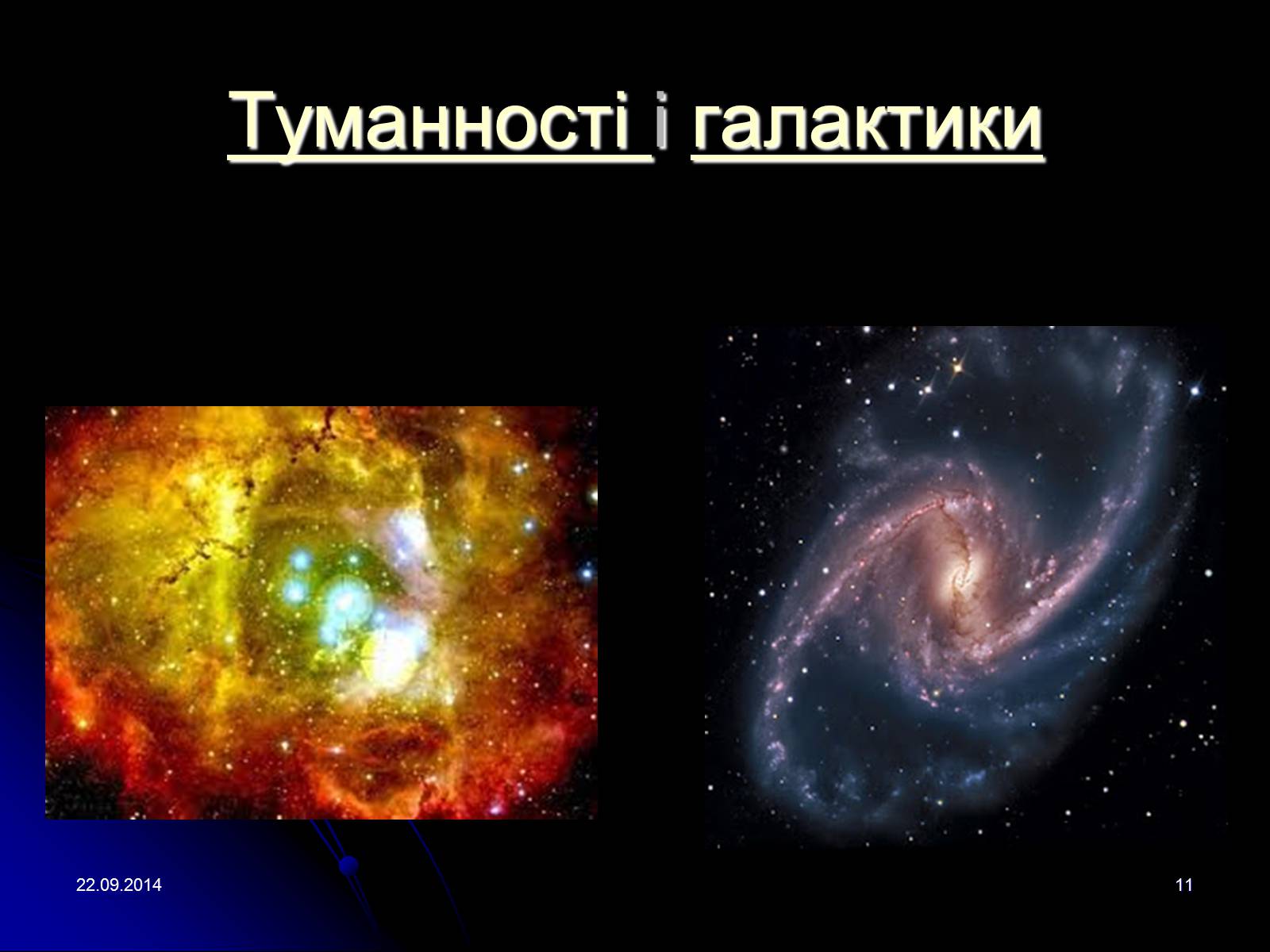 Туманності і галактики

22.09.2014

11